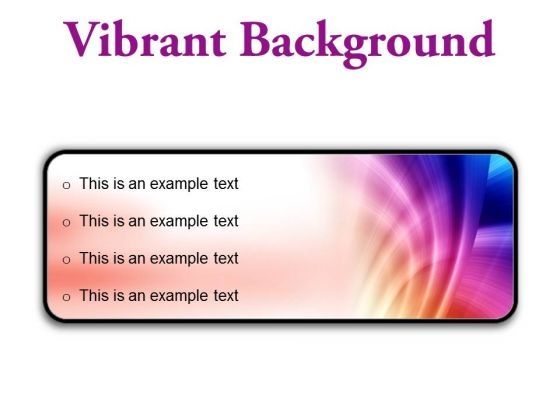 Vibrant Background

o This is an example text
o This is an example text
o This is an example text
o This is an example text